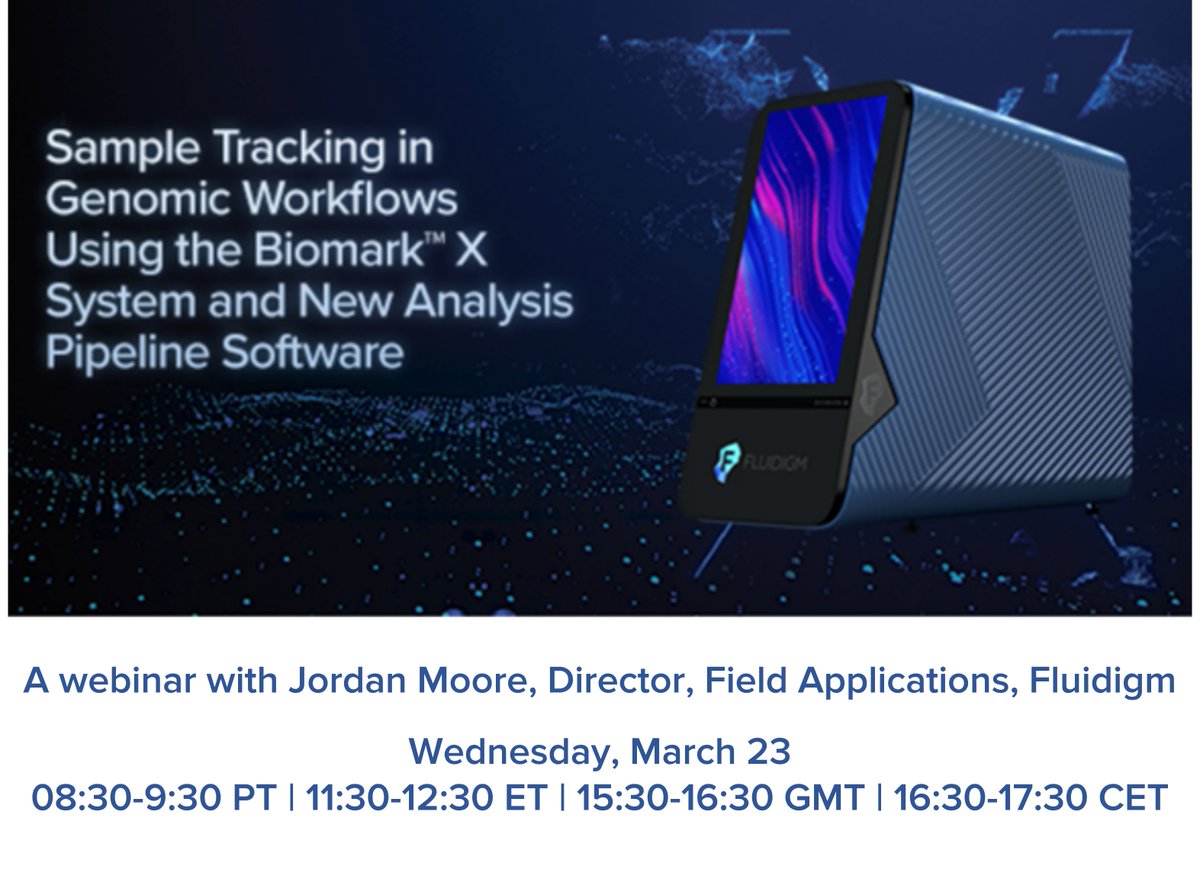 Sample Tracking in Genomic Workflows Using the Biomark™ X System and New Analysis Pipeline Software

FLUIDIGM

A webinar with Jordan Moore, Director, Field Applications, Fluidigm

Wednesday, March 23
08:30-9:30 PT | 11:30-12:30 ET | 15:30-16:30 GMT | 16:30-17:30 CET